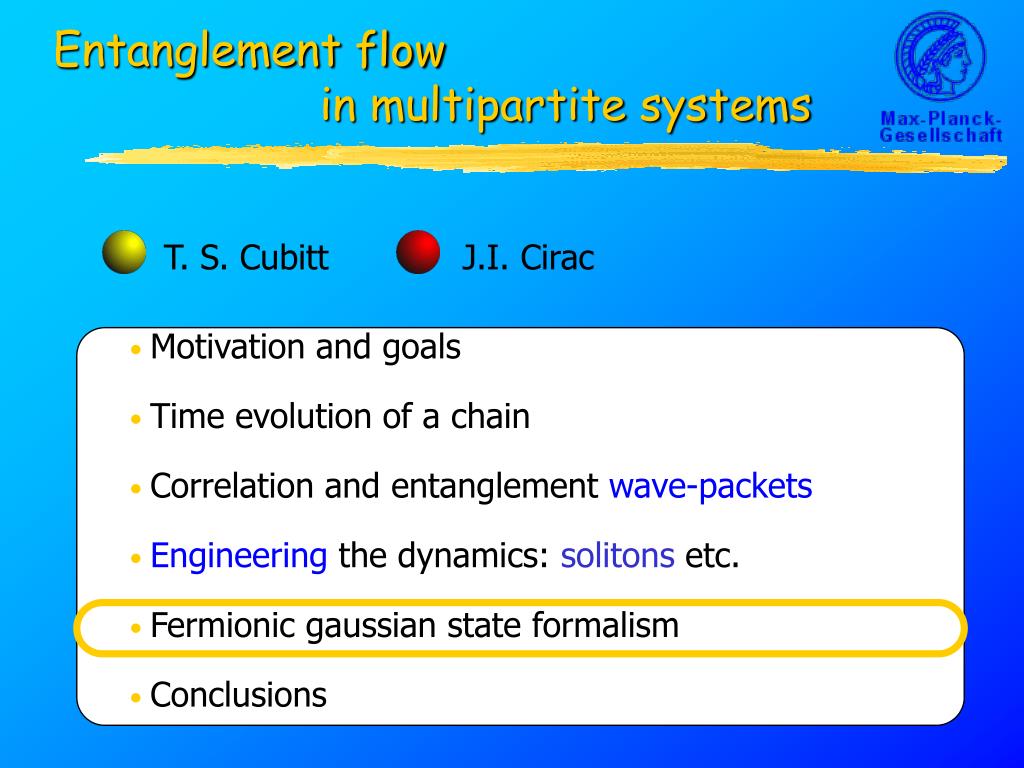 Entanglement flow
in multipartite systems

Max-Planck-Gesellschaft

T. S. Cubitt J.I. Cirac

• Motivation and goals

• Time evolution of a chain

• Correlation and entanglement wave-packets

• Engineering the dynamics: solitons etc.

• Fermionic gaussian state formalism

• Conclusions